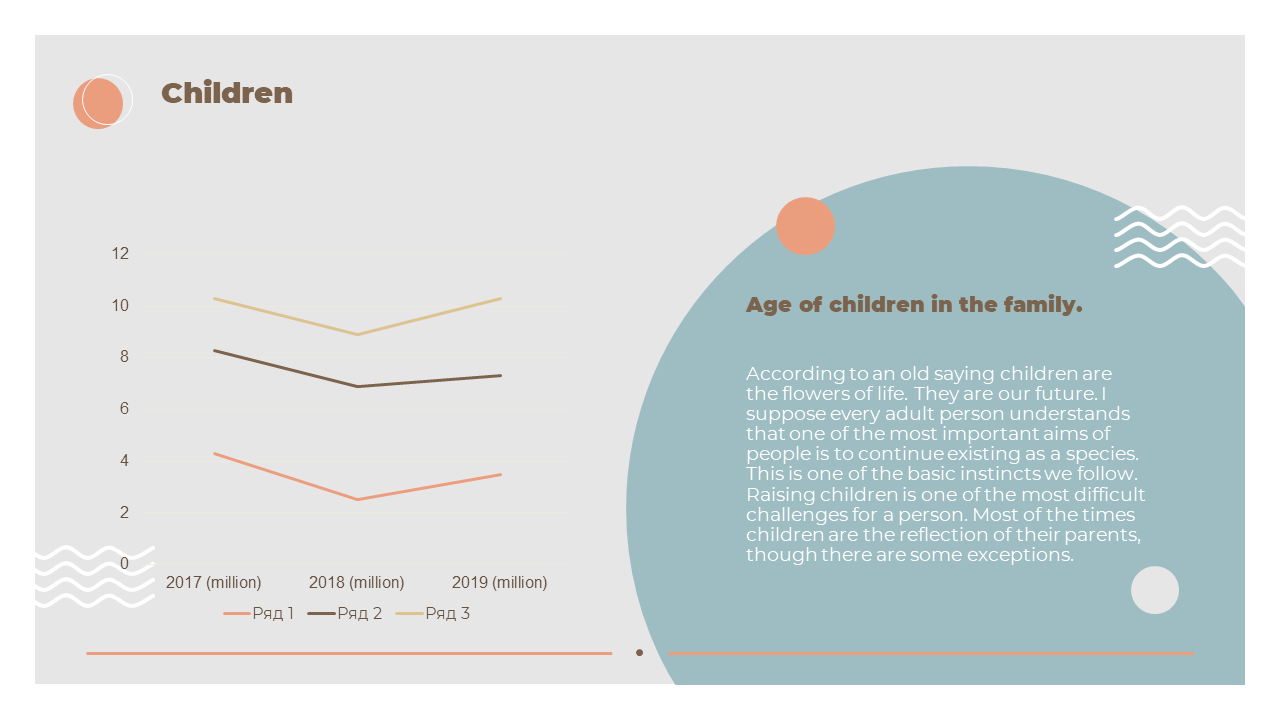 Children

12
10
8
6
4
2
0

2017 (million) 2018 (million) 2019 (million)

Ряд 1 Ряд 2 Ряд 3

Age of children in the family.

According to an old saying children are the flowers of life. They are our future. I suppose every adult person understands that one of the most important aims of people is to continue existing as a species. This is one of the basic instincts we follow. Raising children is one of the most difficult challenges for a person. Most of the times children are the reflection of their parents, though there are some exceptions.